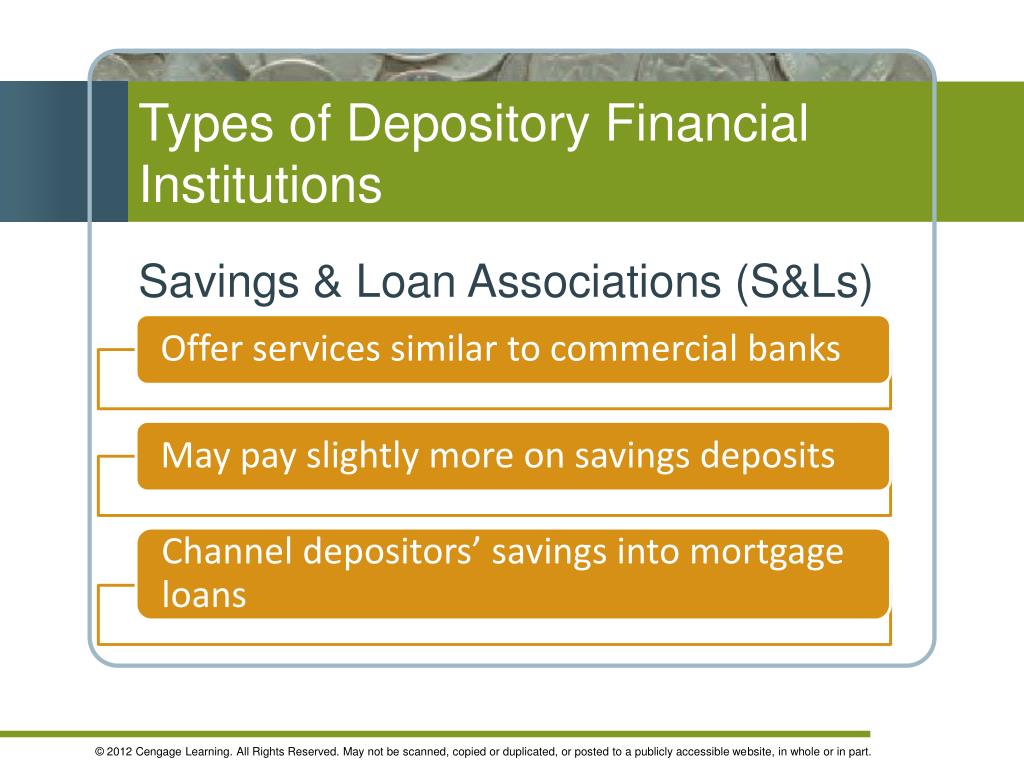 Types of Depository Financial Institutions

Savings & Loan Associations (S&Ls)

Offer services similar to commercial banks

May pay slightly more on savings deposits

Channel depositors’ savings into mortgage loans

© 2012 Cengage Learning. All Rights Reserved. May not be scanned, copied or duplicated, or posted to a publicly accessible website, in whole or in part.